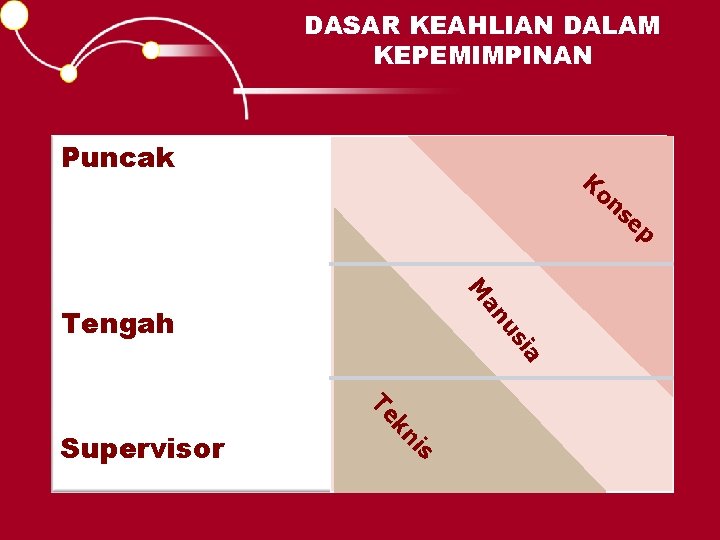 DASAR KEAHLIAN DALAM KEPEMIMPINAN

Puncak

Tengah

Supervisor

Konsep

Manusia

Teknis